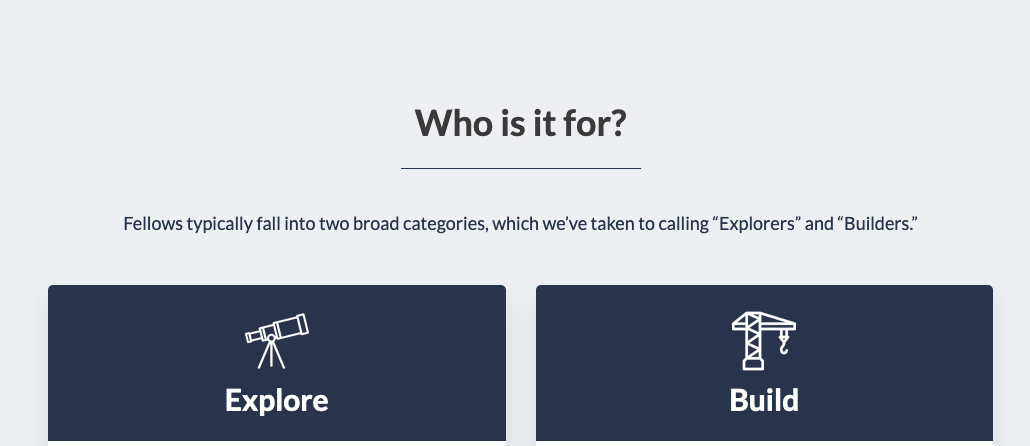 Who is it for?

Fellows typically fall into two broad categories, which we've taken to calling "Explorers" and "Builders."

Explore

Build